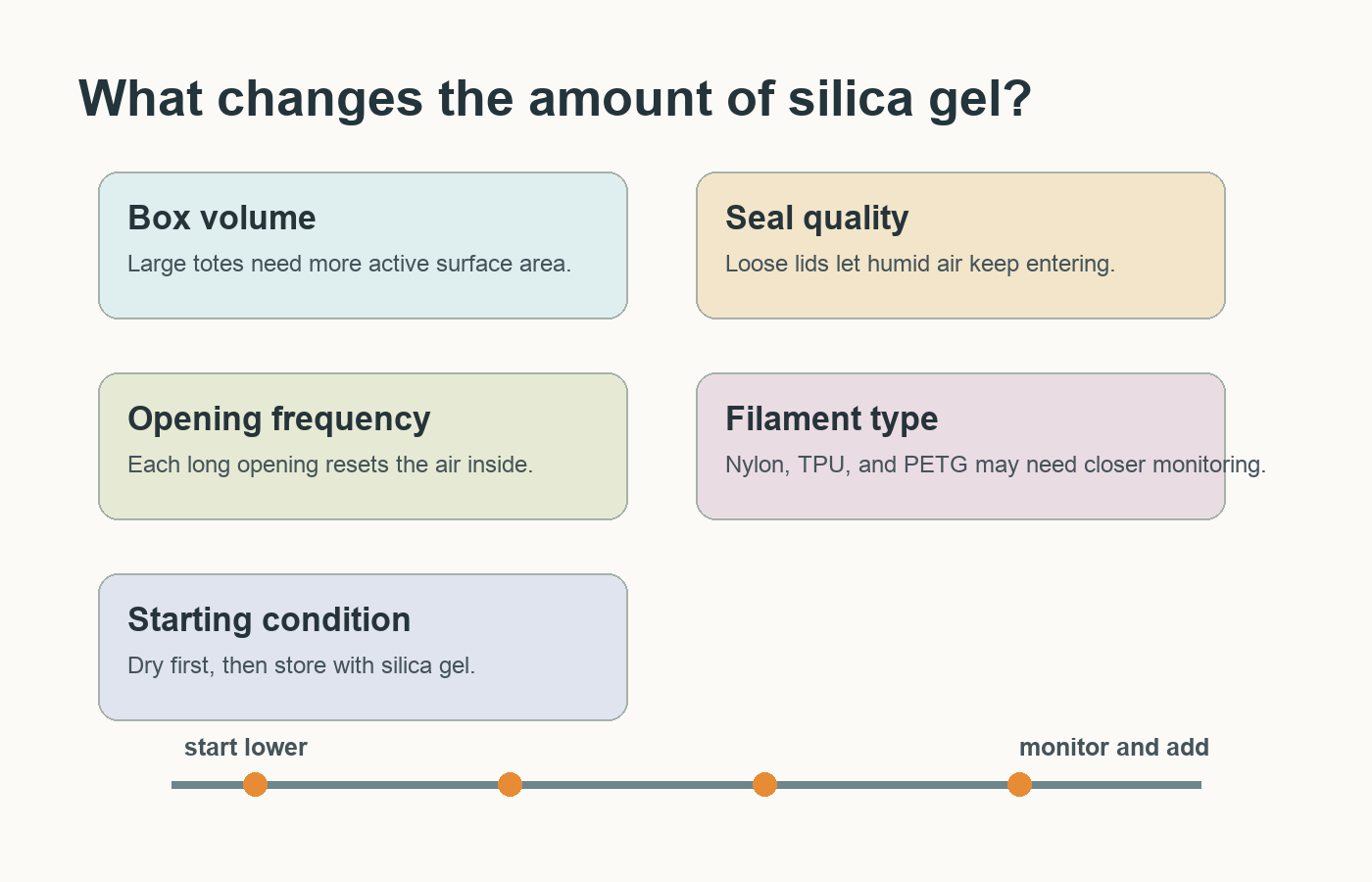 What changes the amount of silica gel?

Box volume
Large totes need more active surface area.

Seal quality
Loose lids let humid air keep entering.

Opening frequency
Each long opening resets the air inside.

Filament type
Nylon, TPU, and PETG may need closer monitoring.

Starting condition
Dry first, then store with silica gel.

start lower

monitor and add